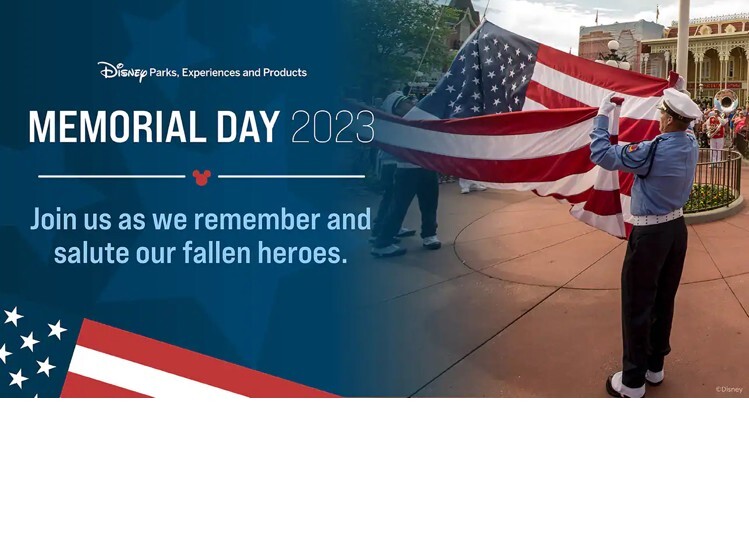 Disney Parks, Experiences and Products

MEMORIAL DAY 2023

Join us as we remember and salute our fallen heroes.

©Disney